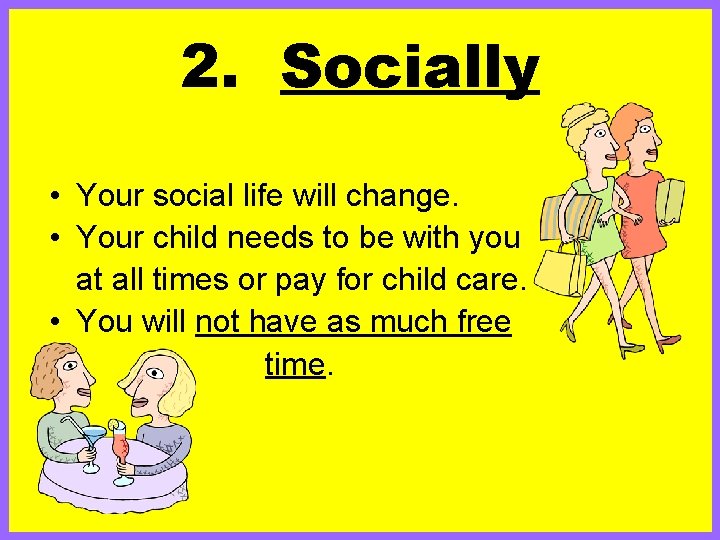 2. Socially

• Your social life will change.
• Your child needs to be with you at all times or pay for child care.
• You will not have as much free time.